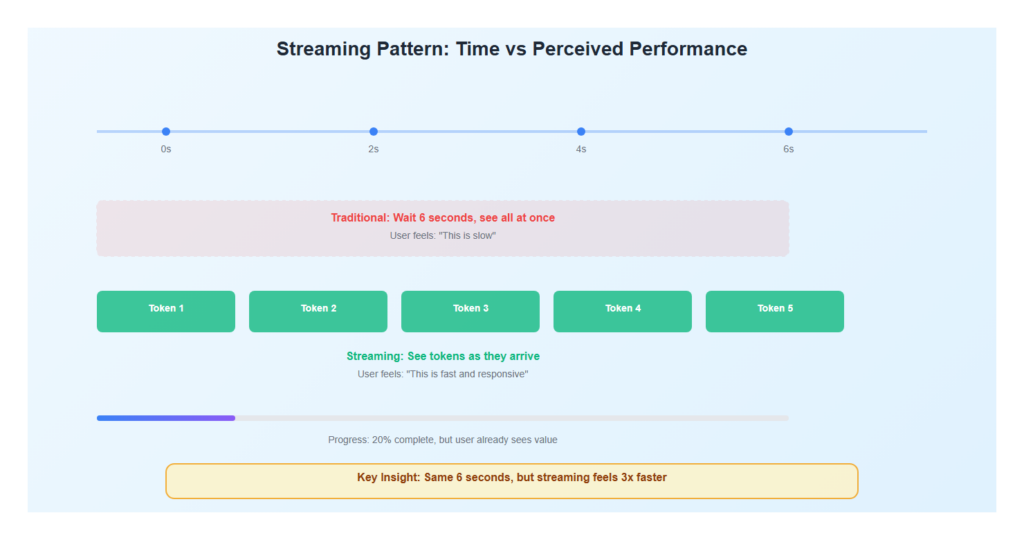 Streaming Pattern: Time vs Perceived Performance

0s

2s

4s

6s

Traditional: Wait 6 seconds, see all at once

User feels: "This is slow"

Token 1

Token 2

Token 3

Token 4

Token 5

Streaming: See tokens as they arrive

User feels: "This is fast and responsive"

Progress: 20% complete, but user already sees value

Key Insight: Same 6 seconds, but streaming feels 3x faster